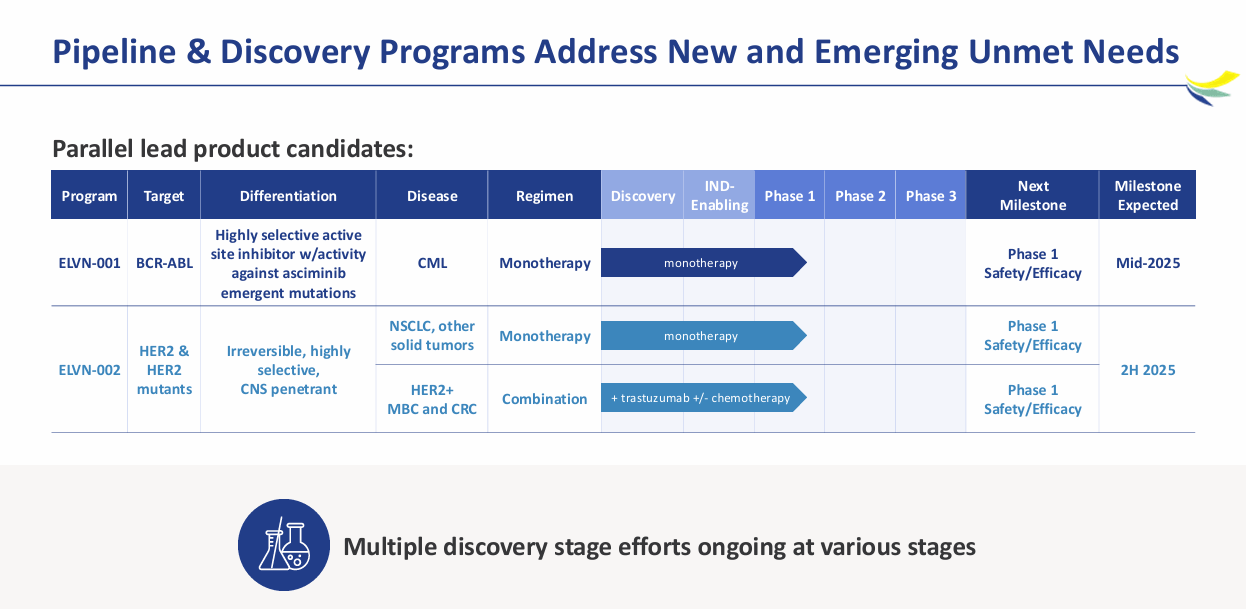 Pipeline & Discovery Programs Address New and Emerging Unmet Needs

Parallel lead product candidates:

| Program | Target | Differentiation | Disease | Regimen | Discovery | IND-Enabling | Phase 1 | Phase 2 | Phase 3 | Next Milestone | Milestone Expected |
|---|---|---|---|---|---|---|---|---|---|---|---|
| ELVN-001 | BCR-ABL | Highly selective active site inhibitor w/activity against asciminib emergent mutations | CML | Monotherapy | monotherapy | | | | | Phase 1 Safety/Efficacy | Mid-2025 |
| ELVN-002 | HER2 & HER2 mutants | Irreversible, highly selective, CNS penetrant | NSCLC, other solid tumors | Monotherapy | monotherapy | | | | | Phase 1 Safety/Efficacy | 2H 2025 |
| | | | HER2+ MBC and CRC | Combination | + trastuzumab +/- chemotherapy | | | | | Phase 1 Safety/Efficacy | |

Multiple discovery stage efforts ongoing at various stages